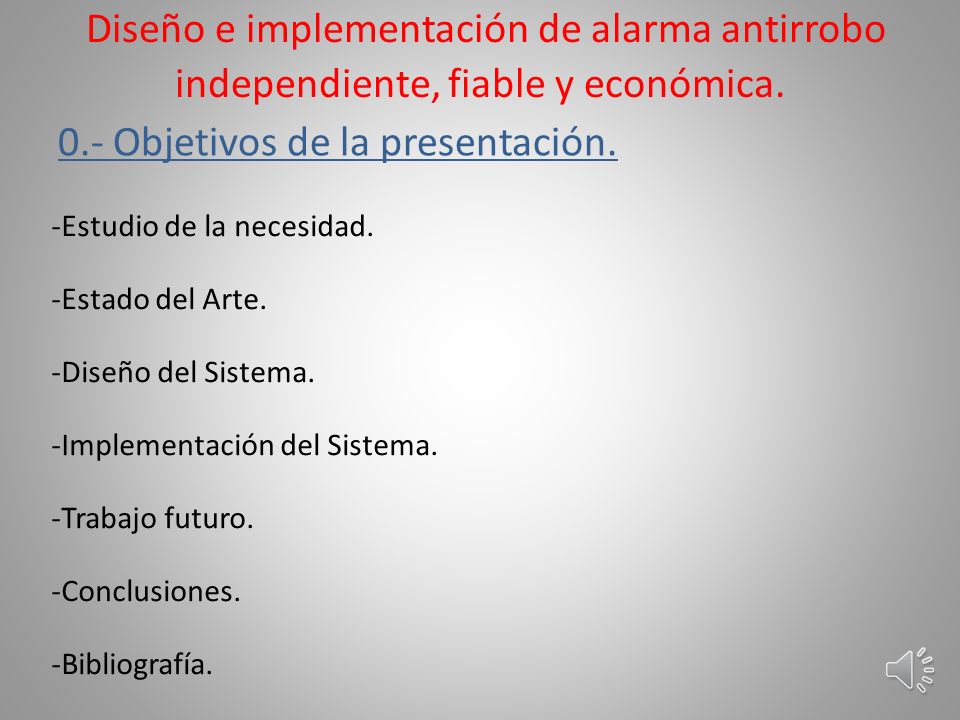 Diseño e implementación de alarma antirrobo independiente, fiable y económica.

0.- Objetivos de la presentación.

-Estudio de la necesidad.

-Estado del Arte.

-Diseño del Sistema.

-Implementación del Sistema.

-Trabajo futuro.

-Conclusiones.

-Bibliografía.